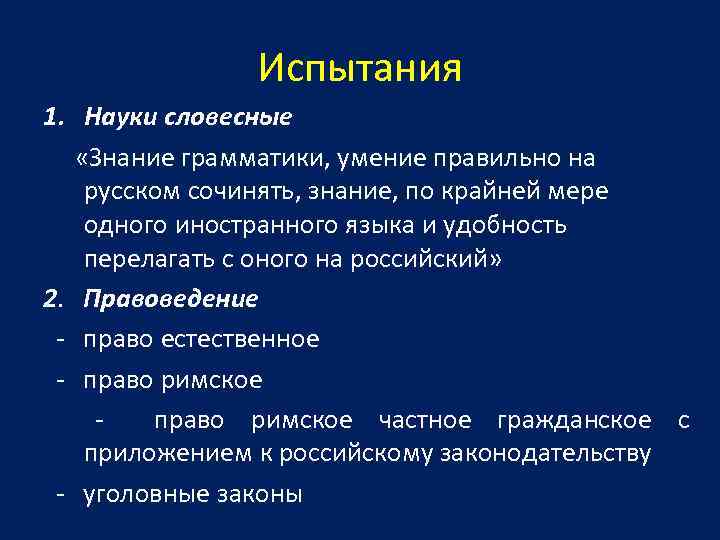 Испытания

1. Науки словесные

«Знание грамматики, умение правильно на русском сочинять, знание, по крайней мере одного иностранного языка и удобность перелагать с оного на российский»

2. Правоведение

- право естественное
- право римское
- право римское частное гражданское с приложением к российскому законодательству
- уголовные законы